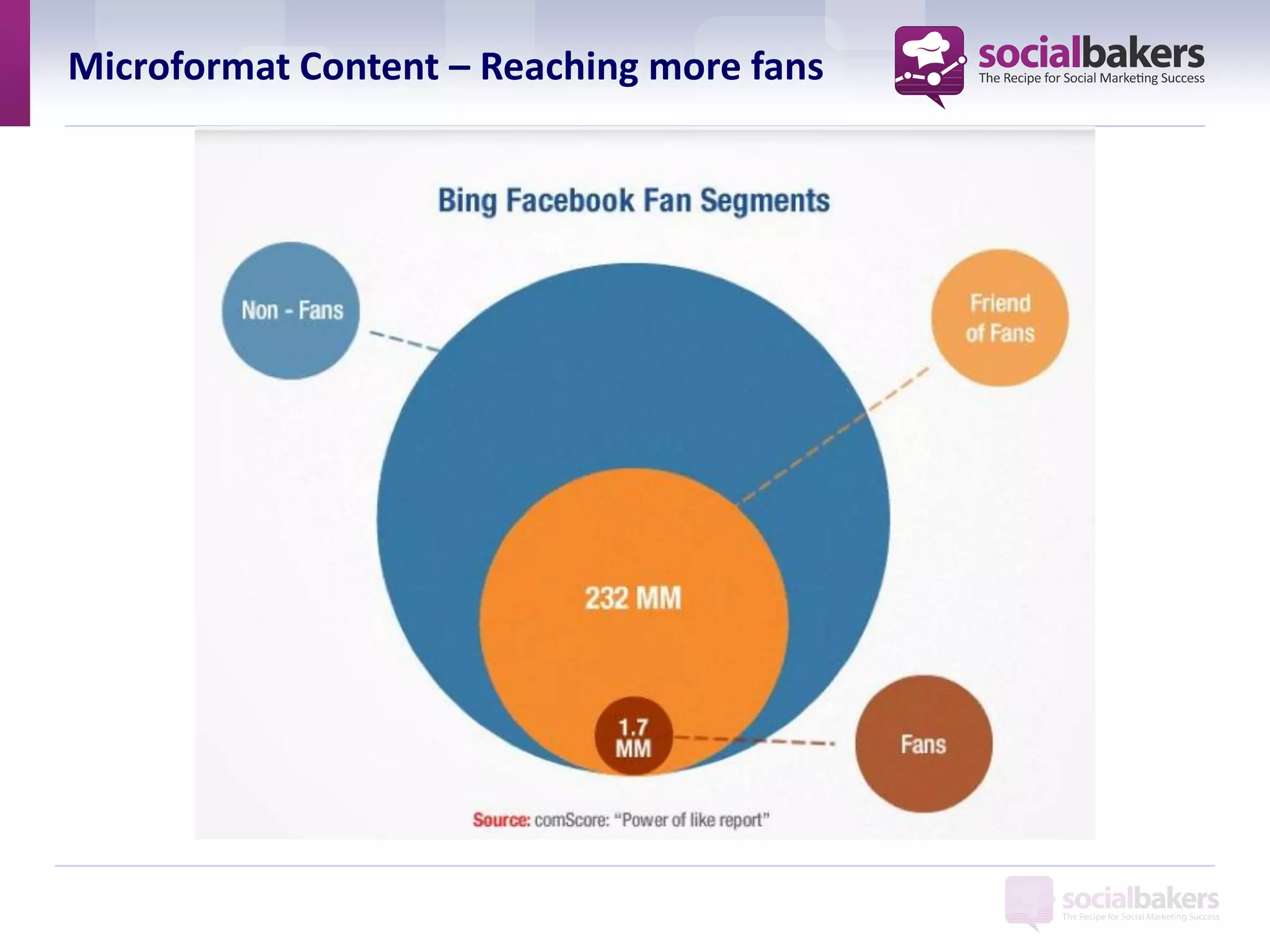 Microformat Content – Reaching more fans

socialbakers
The Recipe for Social Marketing Success

Bing Facebook Fan Segments

Non - Fans

Friend of Fans

232 MM

1.7 MM

Fans

Source: comScore: "Power of like report"

socialbakers
The Recipe for Social Marketing Success